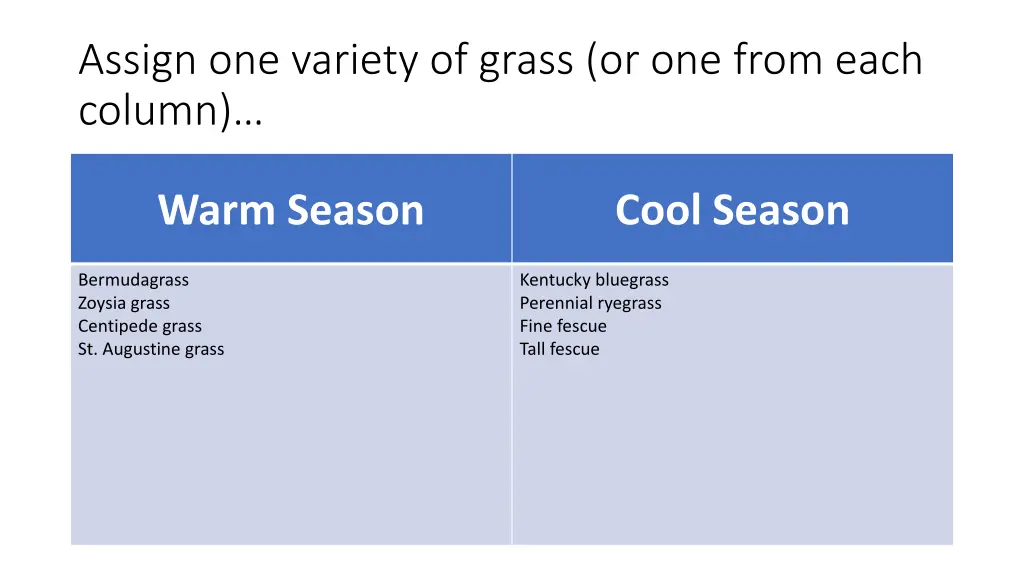 Assign one variety of grass (or one from each column)…

| Warm Season | Cool Season |
|---|---|
| Bermudagrass<br>Zoysia grass<br>Centipede grass<br>St. Augustine grass | Kentucky bluegrass<br>Perennial ryegrass<br>Fine fescue<br>Tall fescue |